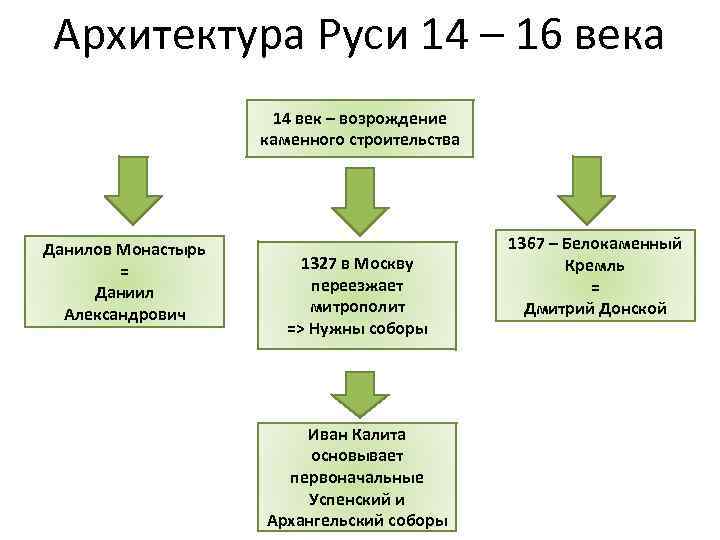 Архитектура Руси 14 – 16 века

14 век – возрождение каменного строительства

Данилов Монастырь = Даниил Александрович

1327 в Москву переезжает митрополит => Нужны соборы

1367 – Белокаменный Кремль = Дмитрий Донской

Иван Калита основывает первоначальные Успенский и Архангельский соборы